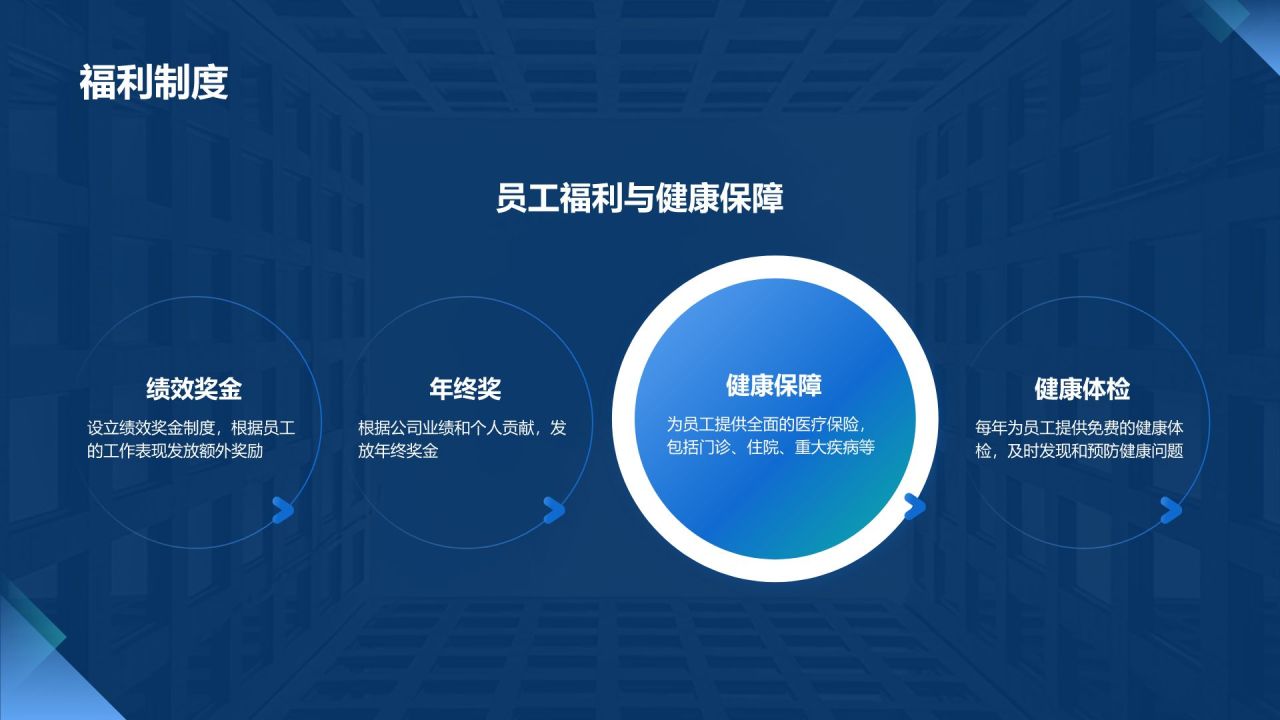 福利制度

员工福利与健康保障

绩效奖金

设立绩效奖金制度，根据员工的工作表现发放额外奖励

年终奖

根据公司业绩和个人贡献，发放年终奖金

健康保障

为员工提供全面的医疗保险，包括门诊、住院、重大疾病等

健康体检

每年为员工提供免费的健康体检，及时发现和预防健康问题